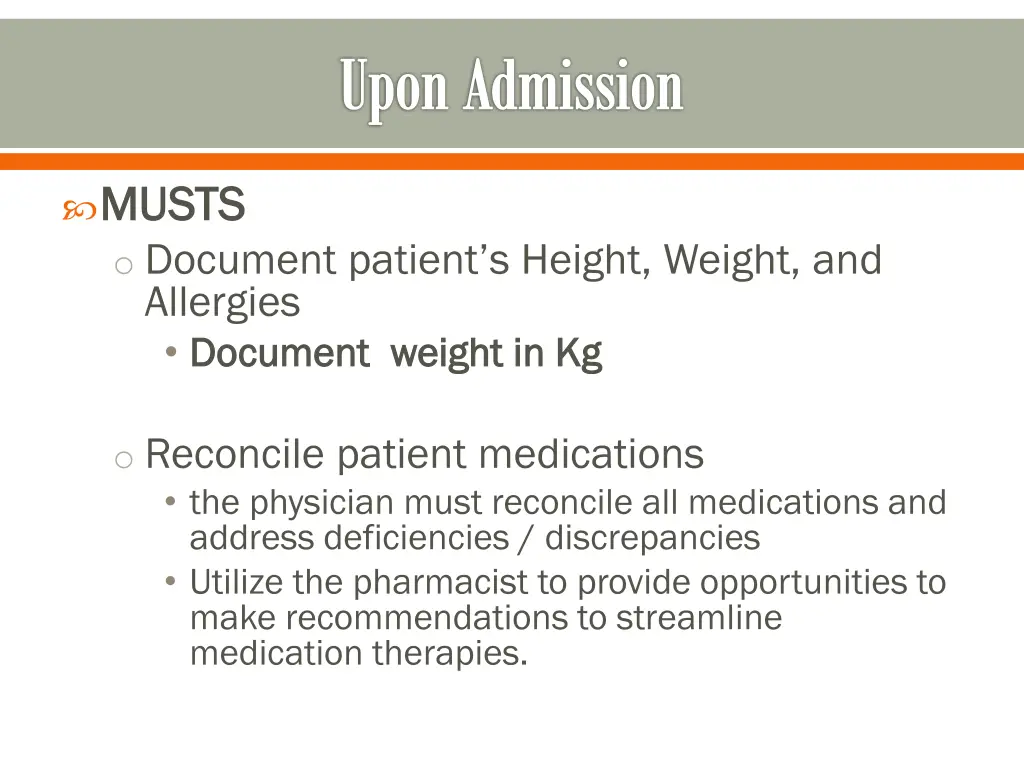 Upon Admission

MUSTS

o Document patient's Height, Weight, and Allergies

• Document weight in Kg

o Reconcile patient medications

• the physician must reconcile all medications and address deficiencies / discrepancies

• Utilize the pharmacist to provide opportunities to make recommendations to streamline medication therapies.